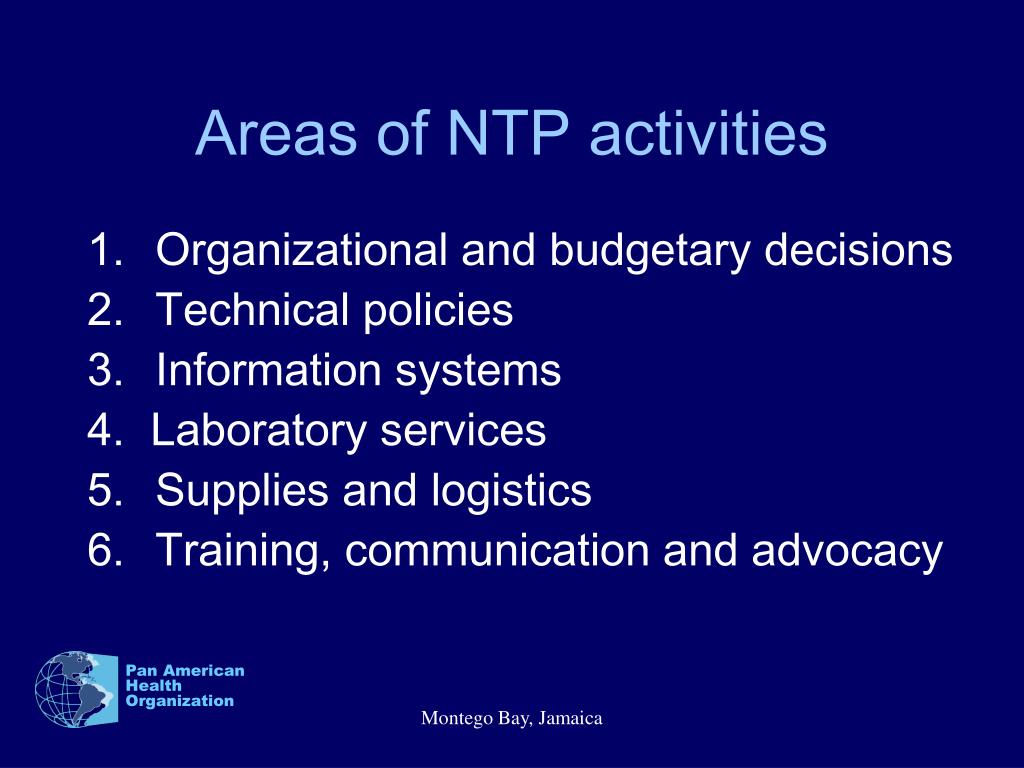 Areas of NTP activities

1. Organizational and budgetary decisions
2. Technical policies
3. Information systems
4. Laboratory services
5. Supplies and logistics
6. Training, communication and advocacy

Pan American
Health
Organization

Montego Bay, Jamaica